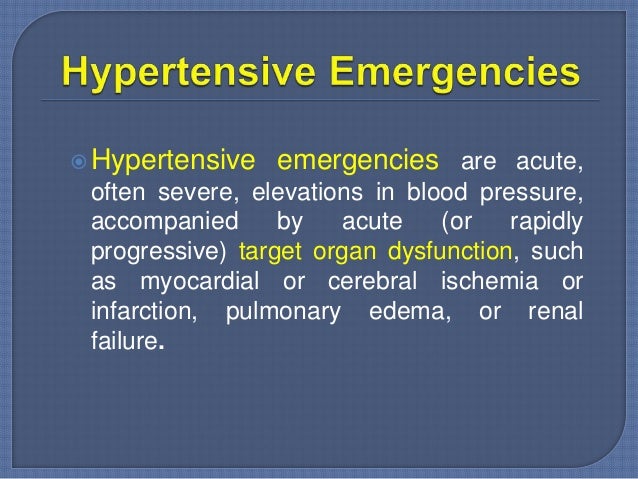 Hypertensive Emergencies

Hypertensive emergencies are acute, often severe, elevations in blood pressure, accompanied by acute (or rapidly progressive) target organ dysfunction, such as myocardial or cerebral ischemia or infarction, pulmonary edema, or renal failure.